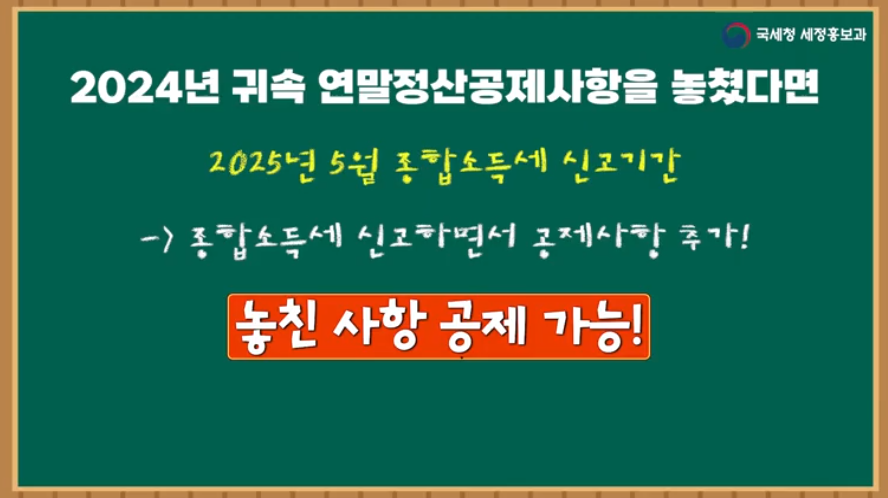 국세청 세정홍보과

2024년 귀속 연말정산공제사항을 놓쳤다면

2025년 5월 종합소득세 신고기간

-> 종합소득세 신고하면서 공제사항 추가!

놓친 사항 공제 가능!